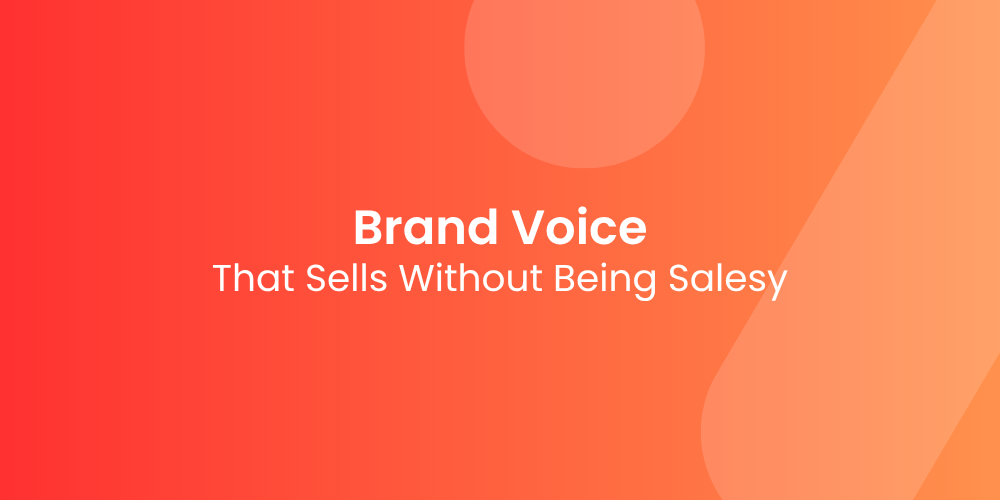 Brand Voice
That Sells Without Being Salesy